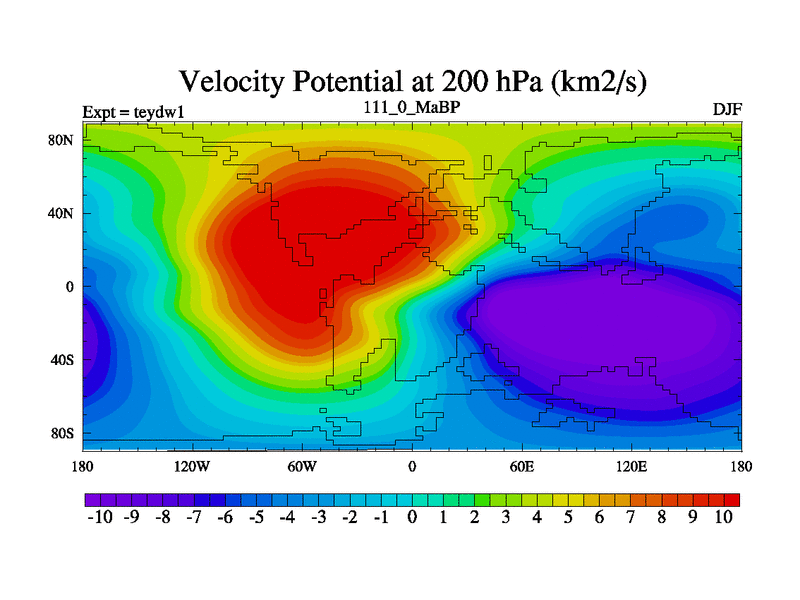 Velocity Potential at 200 hPa (km2/s)

Expt = teydw1

111_0_MaBP

DJF

80N

40N

0

40S

80S

180 120W 60W 0 60E 120E 180

-10 -9 -8 -7 -6 -5 -4 -3 -2 -1 0 1 2 3 4 5 6 7 8 9 10